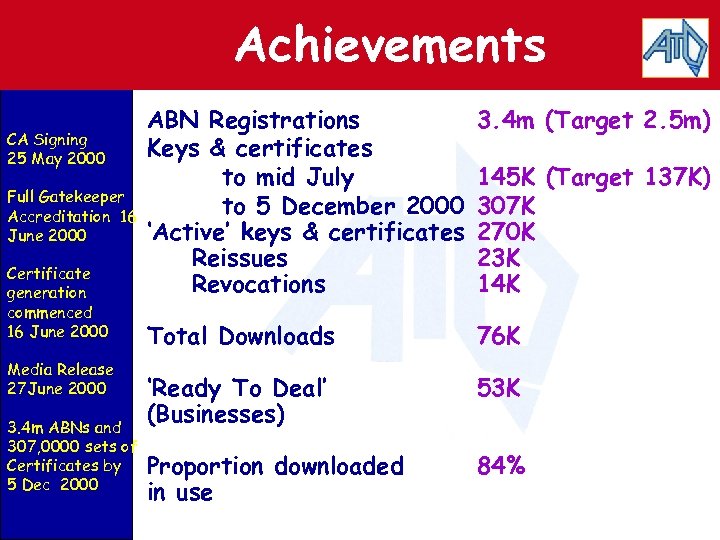 Achievements

ATO

CA Signing 25 May 2000

Full Gatekeeper Accreditation 16 June 2000

Certificate generation commenced 16 June 2000

Media Release 27June 2000

3.4m ABNs and 307,0000 sets of Certificates by 5 Dec 2000

| | |
|---|---|
| ABN Registrations | 3.4m (Target 2.5m) |
| Keys & certificates | |
| to mid July | 145K (Target 137K) |
| to 5 December 2000 | 307K |
| 'Active' keys & certificates | 270K |
| Reissues | 23K |
| Revocations | 14K |
| Total Downloads | 76K |
| 'Ready To Deal' (Businesses) | 53K |
| Proportion downloaded in use | 84% |